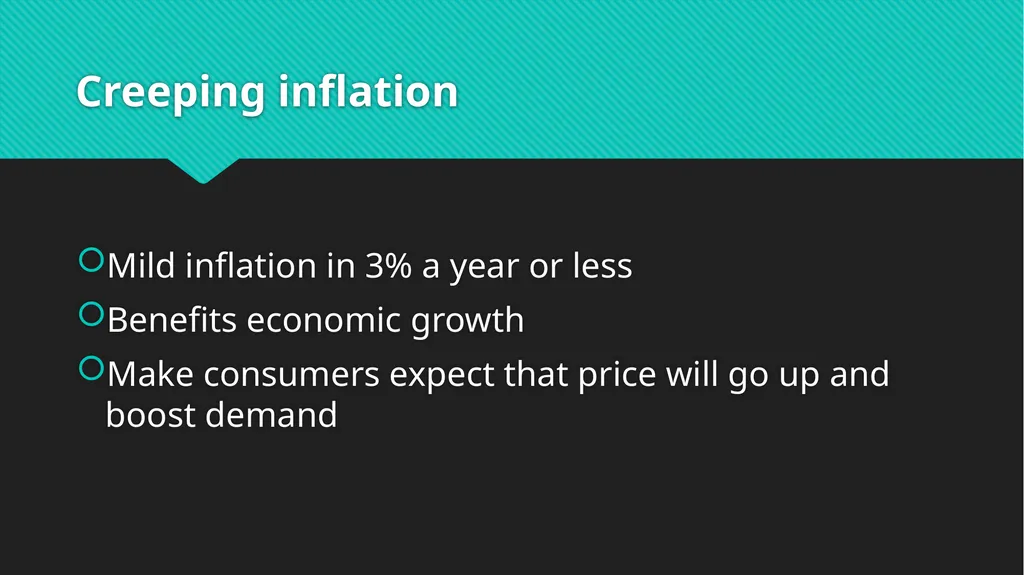 Creeping inflation

Mild inflation in 3% a year or less

Benefits economic growth

Make consumers expect that price will go up and boost demand